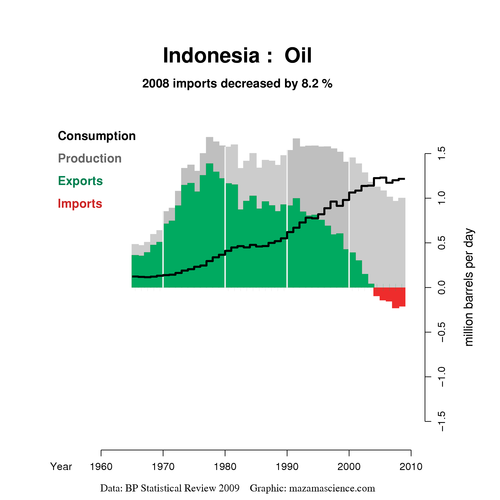 Indonesia : Oil

2008 imports decreased by 8.2 %

Consumption
Production
Exports
Imports

1.5
1.0
0.5
0.0
−0.5
−1.0
−1.5

million barrels per day

Year 1960 1970 1980 1990 2000 2010

Data: BP Statistical Review 2009 Graphic: mazamascience.com